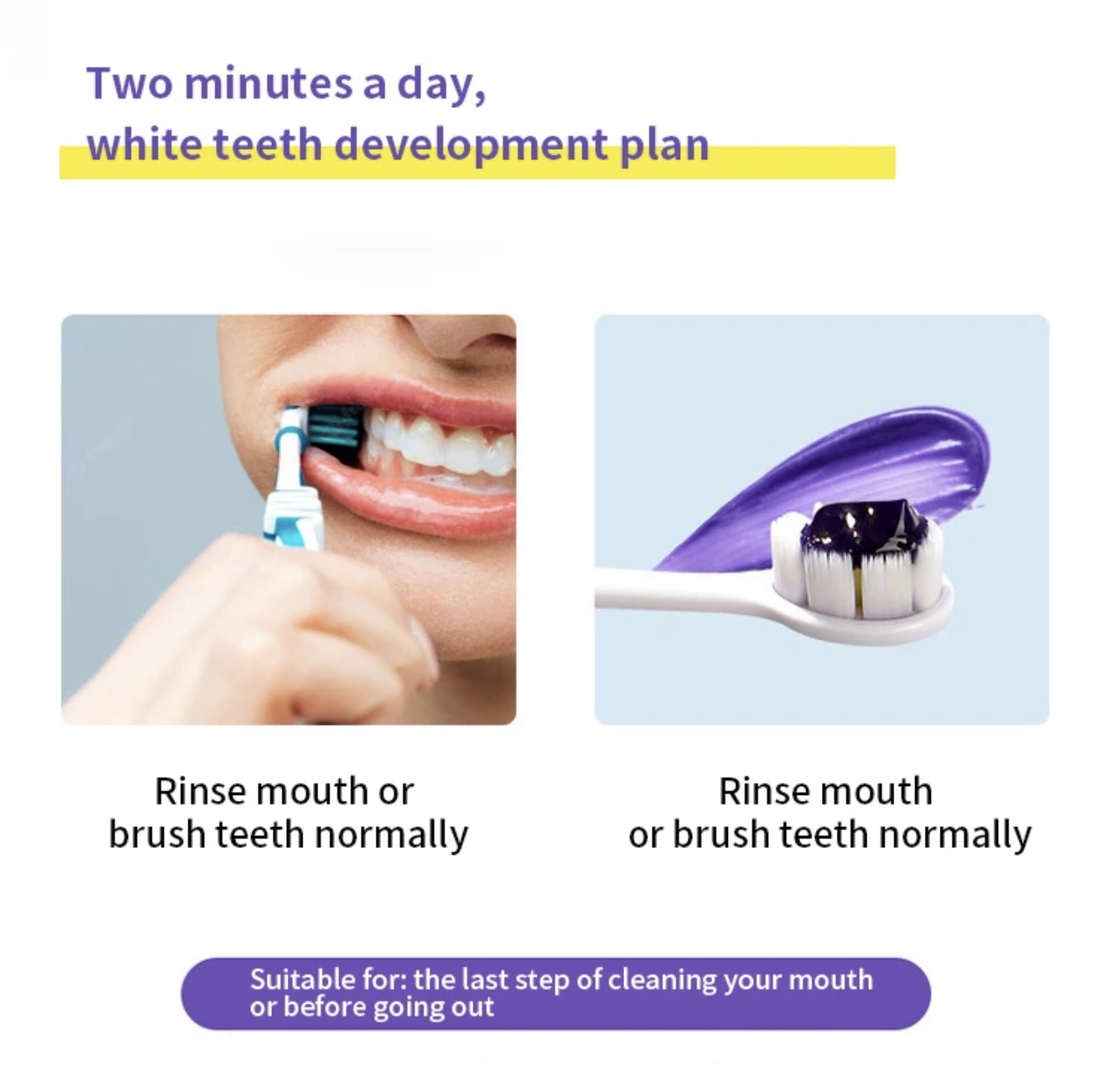 Two minutes a day,
white teeth development plan

Rinse mouth or
brush teeth normally

Rinse mouth
or brush teeth normally

Suitable for: the last step of cleaning your mouth or before going out